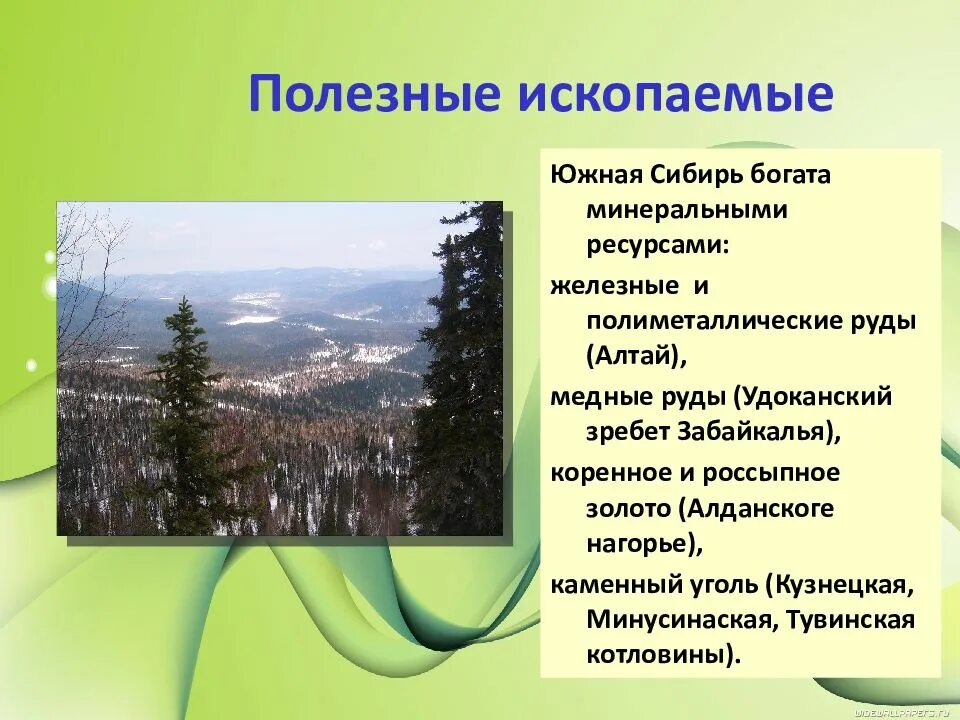 Полезные ископаемые

Южная Сибирь богата минеральными ресурсами:

железные и полиметаллические руды (Алтай),

медные руды (Удоканский зребет Забайкалья),

коренное и россыпное золото (Алданскоге нагорье),

каменный уголь (Кузнецкая, Минусинаская, Тувинская котловины).

WIDEWALLPAPERS.ru